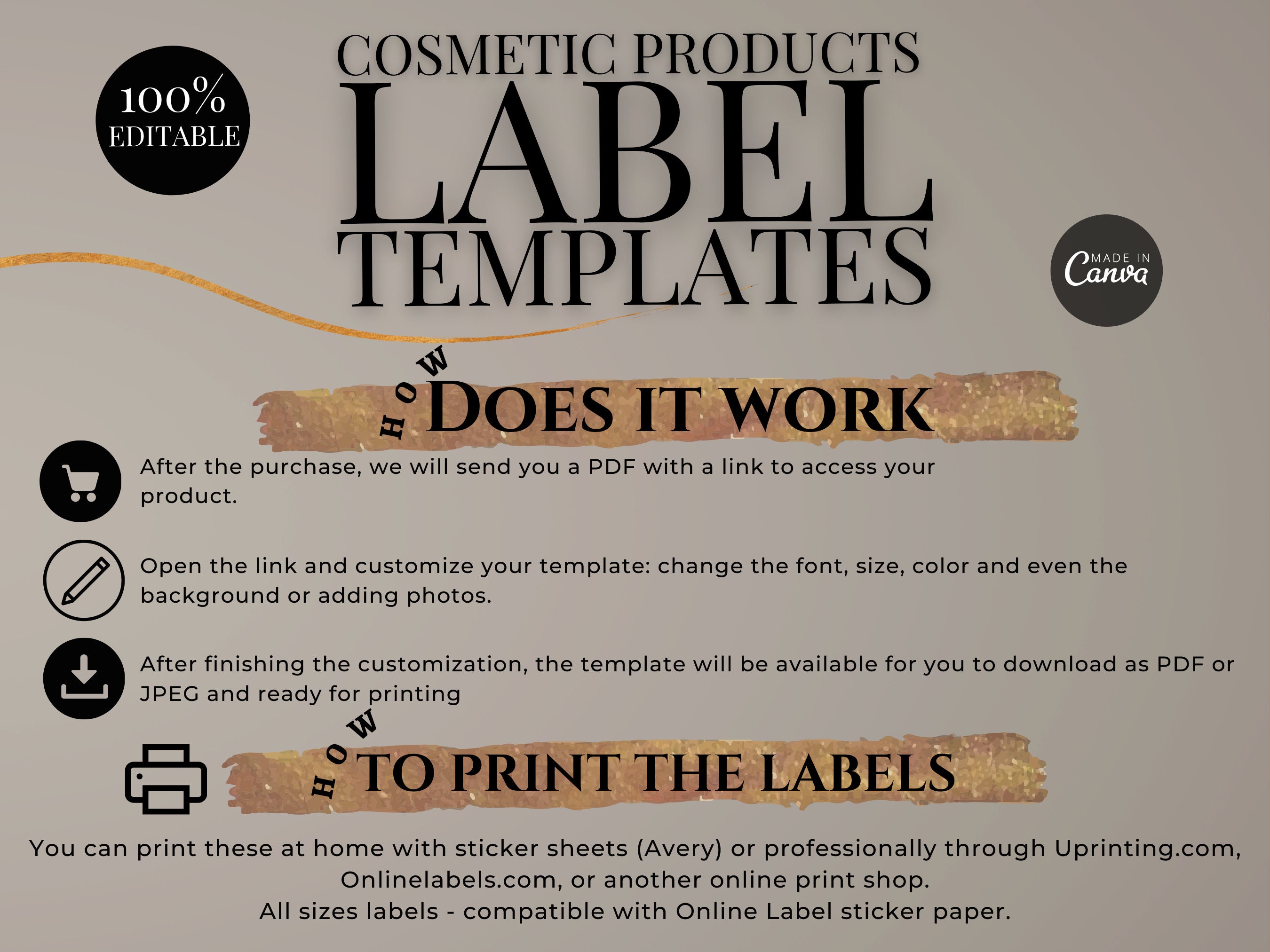 100%
EDITABLE

COSMETIC PRODUCTS
LABEL
TEMPLATES

MADE IN
Canva

HOW DOES IT WORK

After the purchase, we will send you a PDF with a link to access your product.

Open the link and customize your template: change the font, size, color and even the background or adding photos.

After finishing the customization, the template will be available for you to download as PDF or JPEG and ready for printing

HOW TO PRINT THE LABELS

You can print these at home with sticker sheets (Avery) or professionally through Uprinting.com, Onlinelabels.com, or another online print shop.
All sizes labels - compatible with Online Label sticker paper.